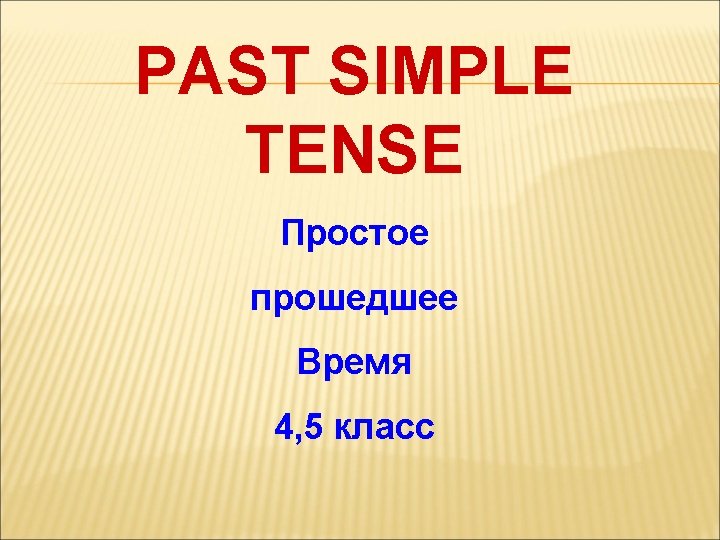 PAST SIMPLE TENSE

Простое

прошедшее

Время

4,5 класс